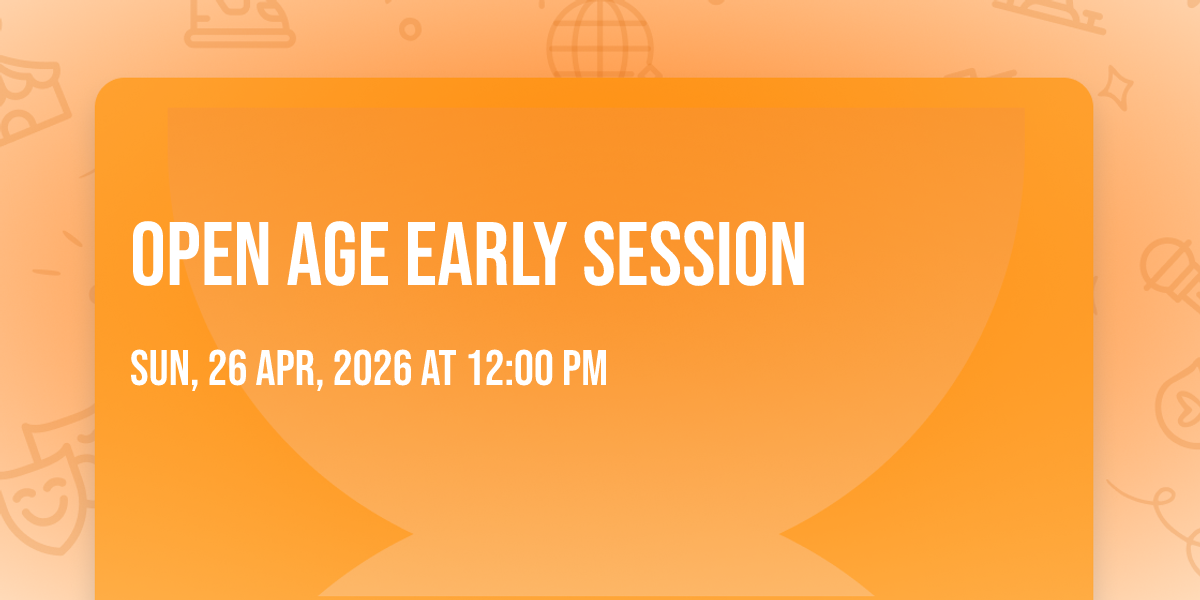 OPEN AGE EARLY SESSION

SUN, 26 APR, 2026 AT 12:00 PM